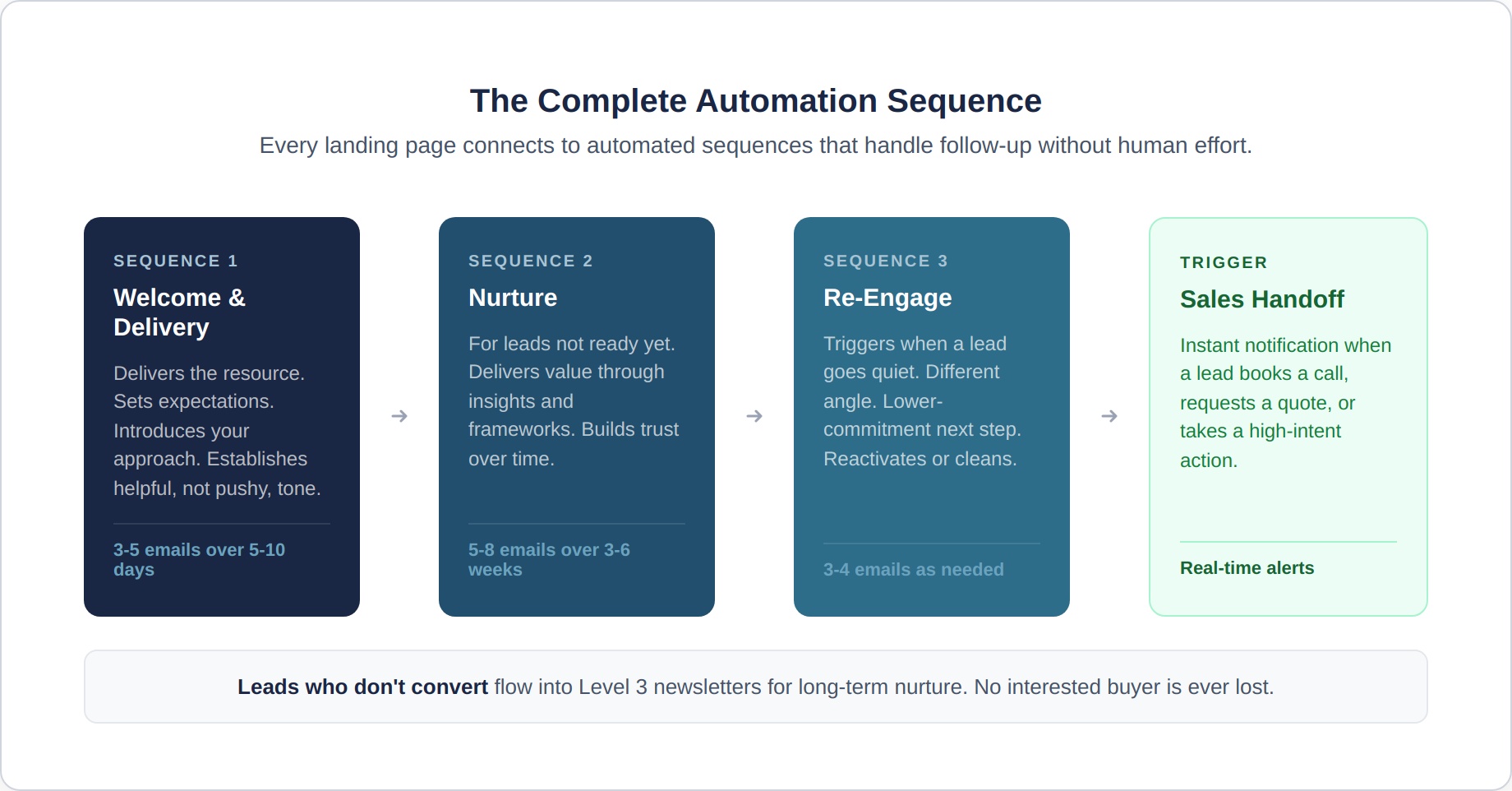 The Complete Automation Sequence

Every landing page connects to automated sequences that handle follow-up without human effort.

SEQUENCE 1

Welcome & Delivery

Delivers the resource. Sets expectations. Introduces your approach. Establishes helpful, not pushy, tone.

3-5 emails over 5-10 days

→

SEQUENCE 2

Nurture

For leads not ready yet. Delivers value through insights and frameworks. Builds trust over time.

5-8 emails over 3-6 weeks

→

SEQUENCE 3

Re-Engage

Triggers when a lead goes quiet. Different angle. Lower-commitment next step. Reactivates or cleans.

3-4 emails as needed

→

TRIGGER

Sales Handoff

Instant notification when a lead books a call, requests a quote, or takes a high-intent action.

Real-time alerts

Leads who don't convert flow into Level 3 newsletters for long-term nurture. No interested buyer is ever lost.